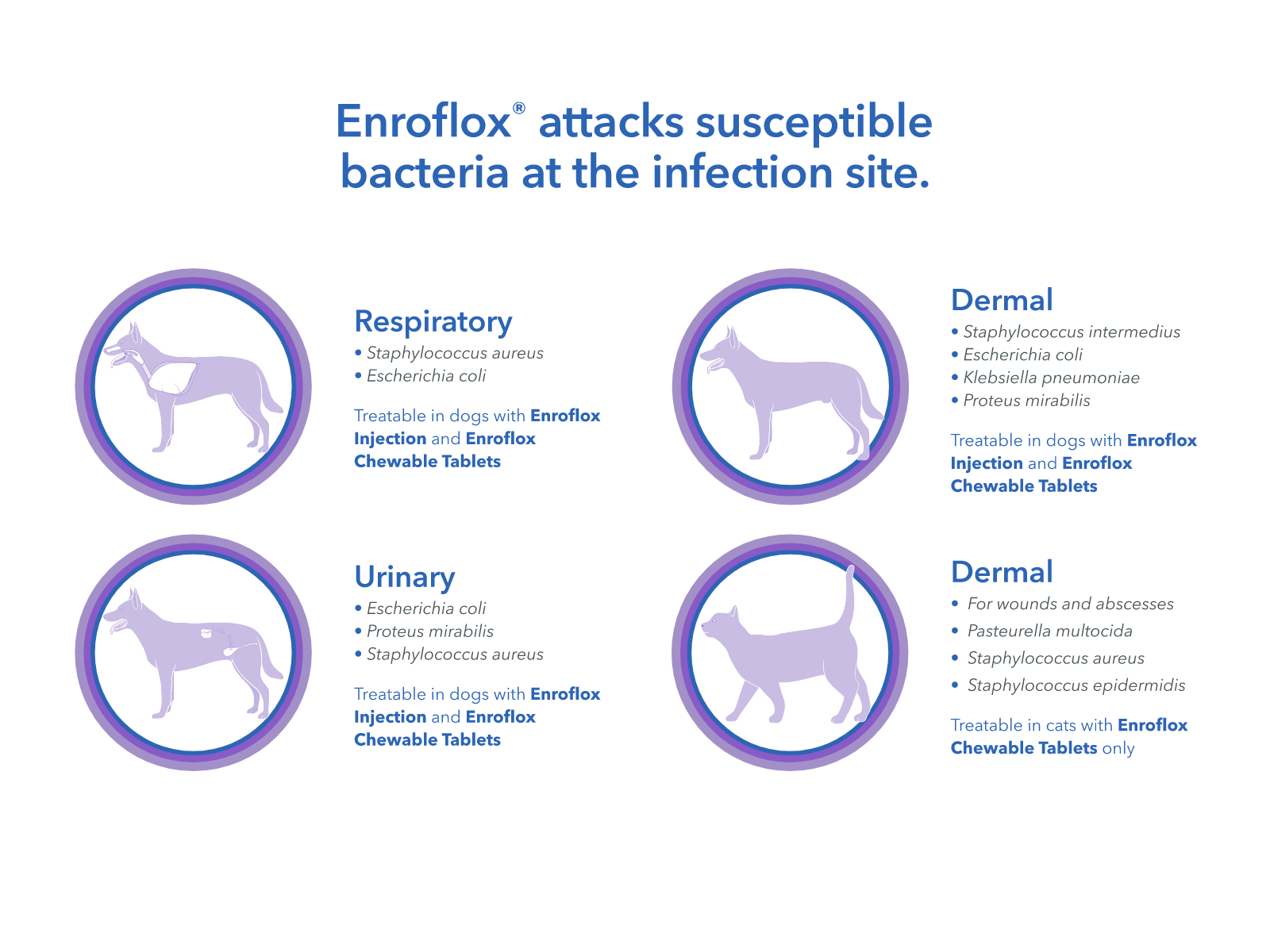 Enroflox® attacks susceptible bacteria at the infection site.

Respiratory
• Staphylococcus aureus
• Escherichia coli

Treatable in dogs with Enroflox Injection and Enroflox Chewable Tablets

Urinary
• Escherichia coli
• Proteus mirabilis
• Staphylococcus aureus

Treatable in dogs with Enroflox Injection and Enroflox Chewable Tablets

Dermal
• Staphylococcus intermedius
• Escherichia coli
• Klebsiella pneumoniae
• Proteus mirabilis

Treatable in dogs with Enroflox Injection and Enroflox Chewable Tablets

Dermal
• For wounds and abscesses
• Pasteurella multocida
• Staphylococcus aureus
• Staphylococcus epidermidis

Treatable in cats with Enroflox Chewable Tablets only